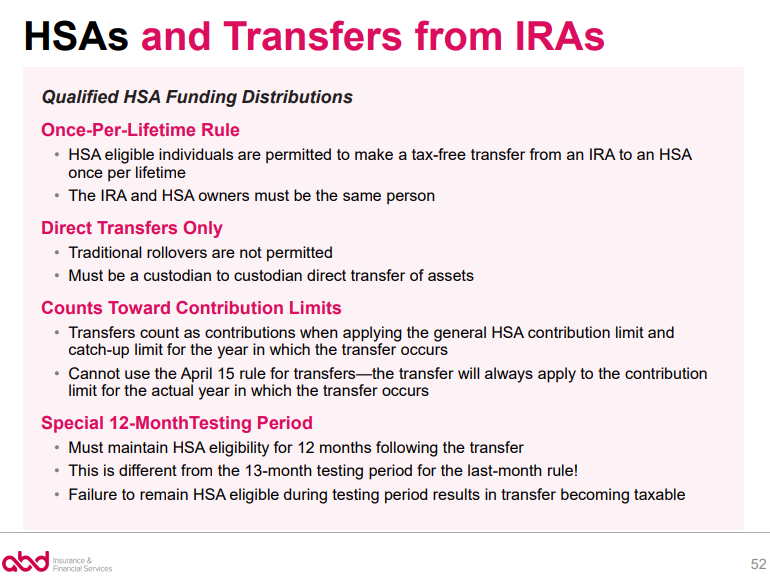 HSAs and Transfers from IRAs

Qualified HSA Funding Distributions

Once-Per-Lifetime Rule

• HSA eligible individuals are permitted to make a tax-free transfer from an IRA to an HSA once per lifetime
• The IRA and HSA owners must be the same person

Direct Transfers Only

• Traditional rollovers are not permitted
• Must be a custodian to custodian direct transfer of assets

Counts Toward Contribution Limits

• Transfers count as contributions when applying the general HSA contribution limit and catch-up limit for the year in which the transfer occurs
• Cannot use the April 15 rule for transfers—the transfer will always apply to the contribution limit for the actual year in which the transfer occurs

Special 12-MonthTesting Period

• Must maintain HSA eligibility for 12 months following the transfer
• This is different from the 13-month testing period for the last-month rule!
• Failure to remain HSA eligible during testing period results in transfer becoming taxable

abd Insurance & Financial Services

52